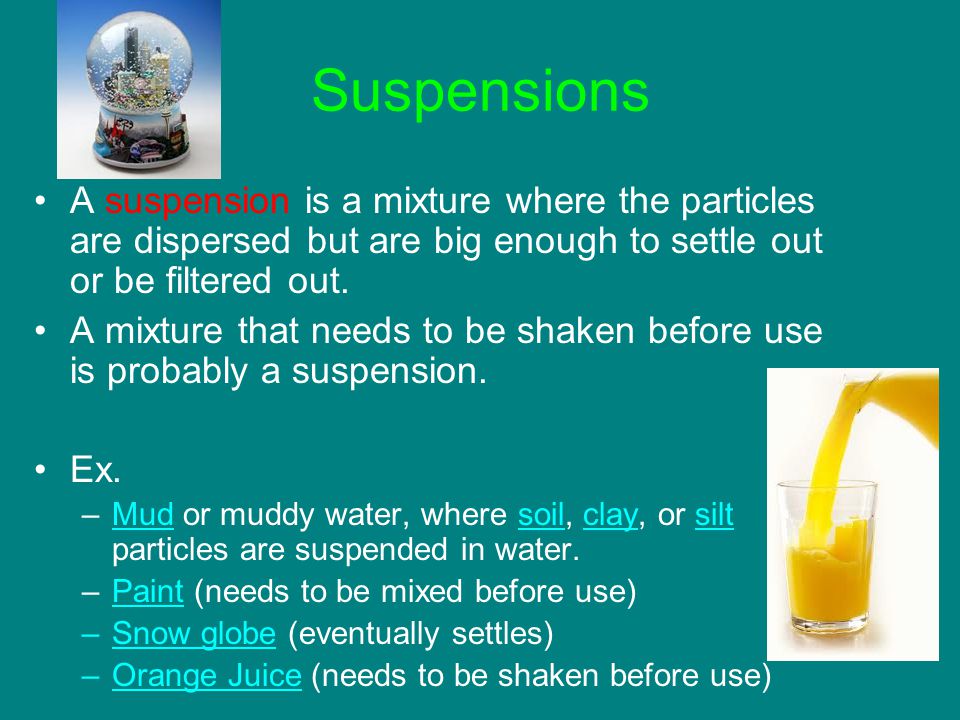 Suspensions

• A suspension is a mixture where the particles are dispersed but are big enough to settle out or be filtered out.

• A mixture that needs to be shaken before use is probably a suspension.

• Ex.
– Mud or muddy water, where soil, clay, or silt particles are suspended in water.
– Paint (needs to be mixed before use)
– Snow globe (eventually settles)
– Orange Juice (needs to be shaken before use)